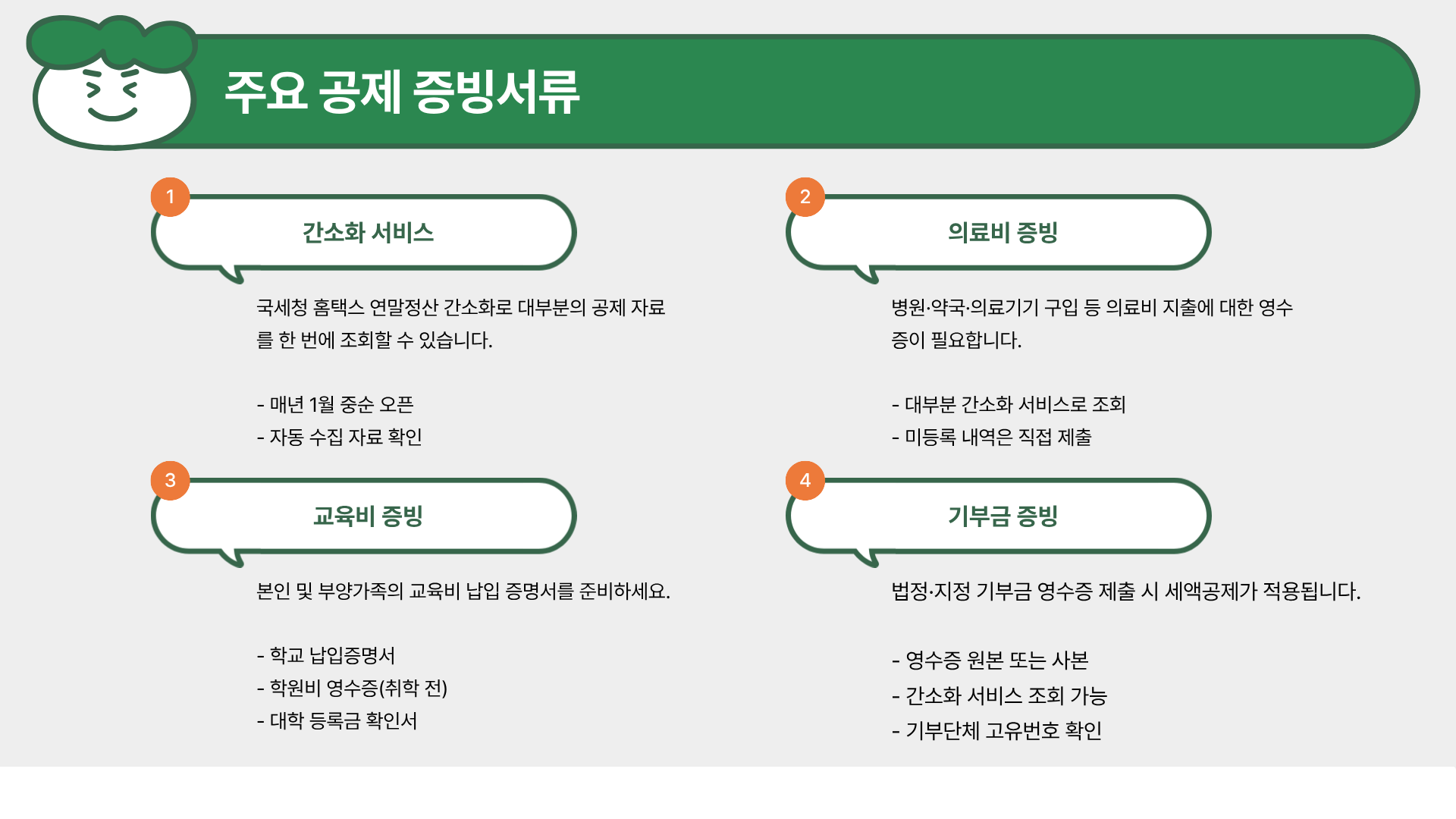 주요 공제 증빙서류

1
간소화 서비스

국세청 홈택스 연말정산 간소화로 대부분의 공제 자료를 한 번에 조회할 수 있습니다.

- 매년 1월 중순 오픈
- 자동 수집 자료 확인

2
의료비 증빙

병원·약국·의료기기 구입 등 의료비 지출에 대한 영수증이 필요합니다.

- 대부분 간소화 서비스로 조회
- 미등록 내역은 직접 제출

3
교육비 증빙

본인 및 부양가족의 교육비 납입 증명서를 준비하세요.

- 학교 납입증명서
- 학원비 영수증(취학 전)
- 대학 등록금 확인서

4
기부금 증빙

법정·지정 기부금 영수증 제출 시 세액공제가 적용됩니다.

- 영수증 원본 또는 사본
- 간소화 서비스 조회 가능
- 기부단체 고유번호 확인